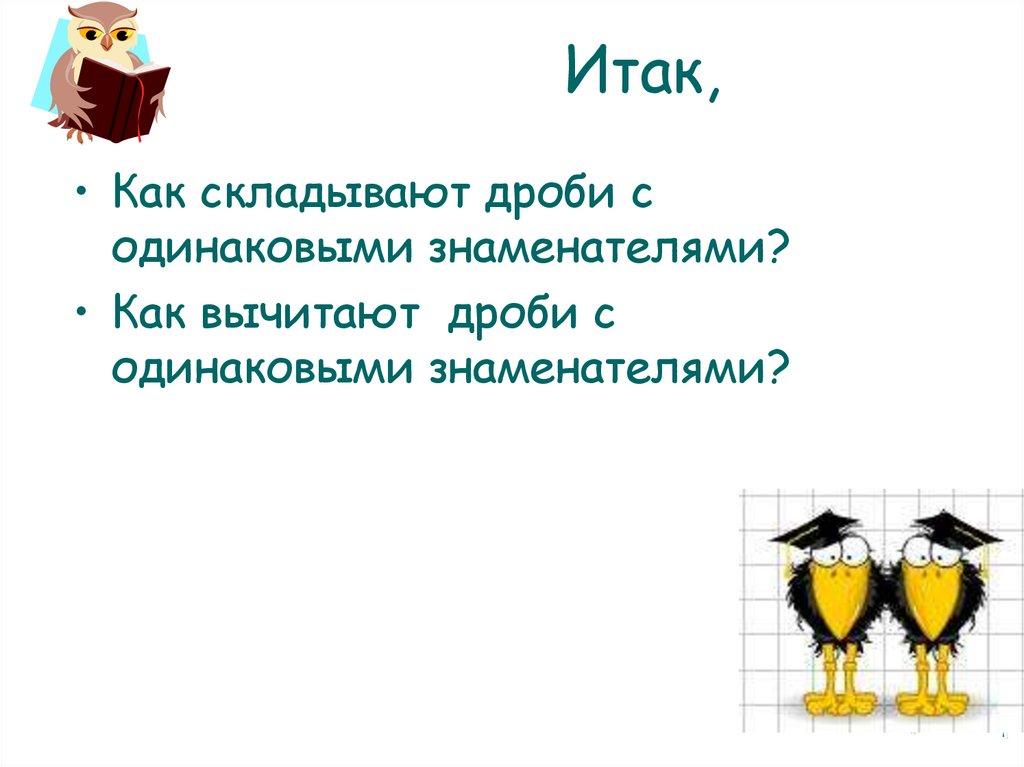 Итак,

• Как складывают дроби с одинаковыми знаменателями?
• Как вычитают дроби с одинаковыми знаменателями?